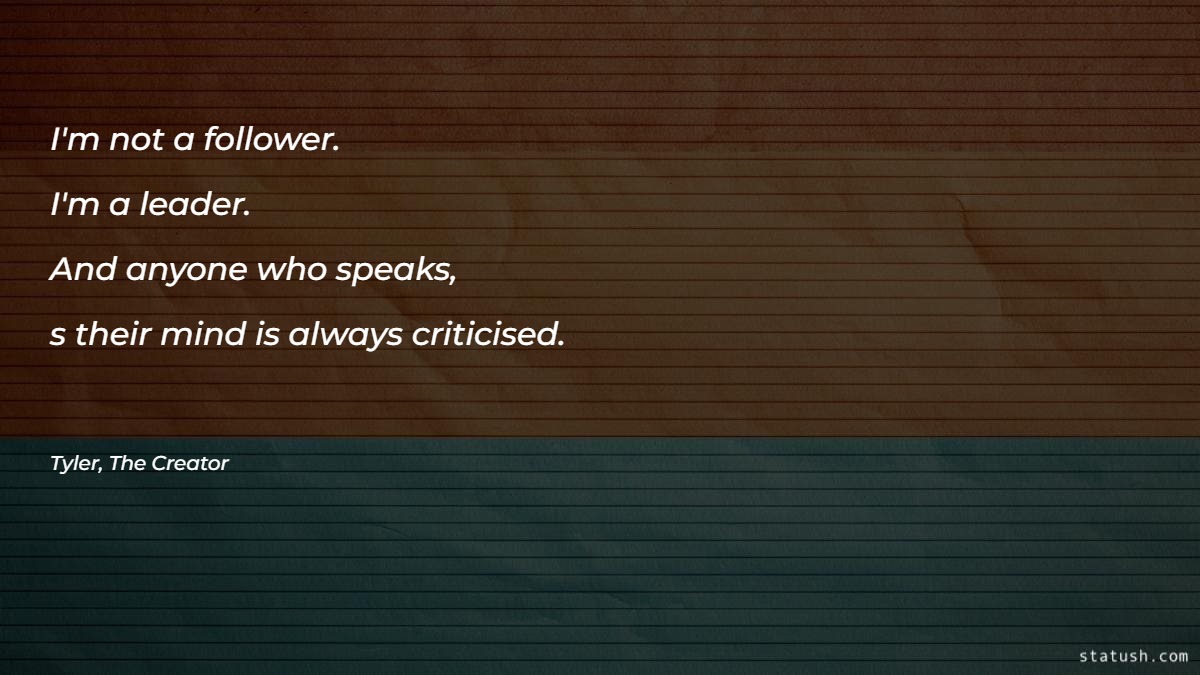 I'm not a follower.

I'm a leader.

And anyone who speaks,

s their mind is always criticised.

Tyler, The Creator

statush.com